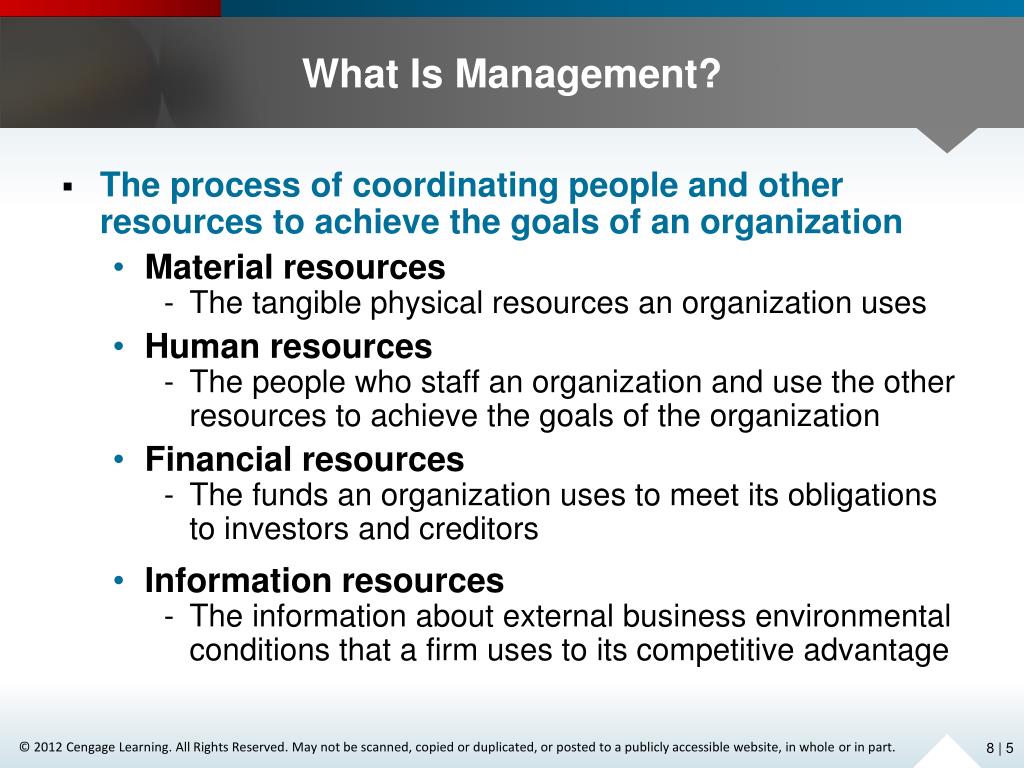 What Is Management?

▪ The process of coordinating people and other resources to achieve the goals of an organization
• Material resources
- The tangible physical resources an organization uses
• Human resources
- The people who staff an organization and use the other resources to achieve the goals of the organization
• Financial resources
- The funds an organization uses to meet its obligations to investors and creditors
• Information resources
- The information about external business environmental conditions that a firm uses to its competitive advantage

© 2012 Cengage Learning. All Rights Reserved. May not be scanned, copied or duplicated, or posted to a publicly accessible website, in whole or in part.

8 | 5